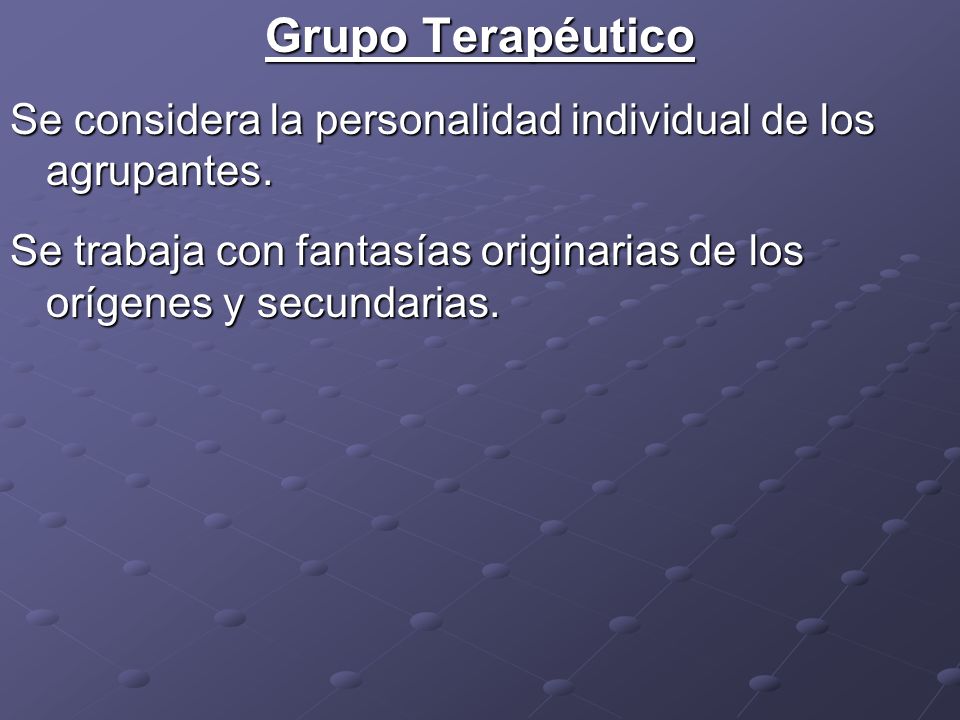 Grupo Terapéutico

Se considera la personalidad individual de los agrupantes.

Se trabaja con fantasías originarias de los orígenes y secundarias.